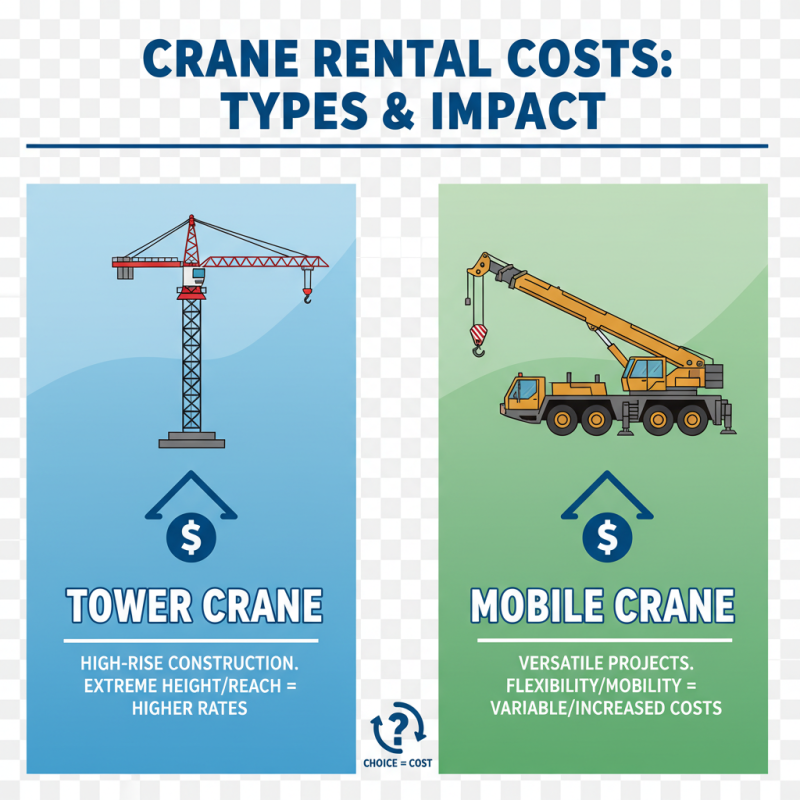 CRANE RENTAL COSTS: TYPES & IMPACT

$

TOWER CRANE

HIGH-RISE CONSTRUCTION. EXTREME HEIGHT/REACH = HIGHER RATES

$

MOBILE CRANE

VERSATILE PROJECTS. FLEXIBILITY/MOBILITY = VARIABLE/INCREASED COSTS

?

CHOICE = COST